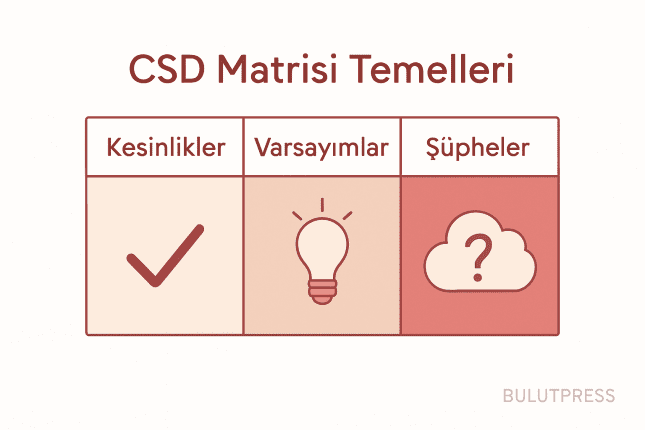 CSD Matrisi Temelleri

| Kesinlikler | Varsayımlar | Şüpheler |
|---|---|---|
| | | ? |

BULUTPRESS